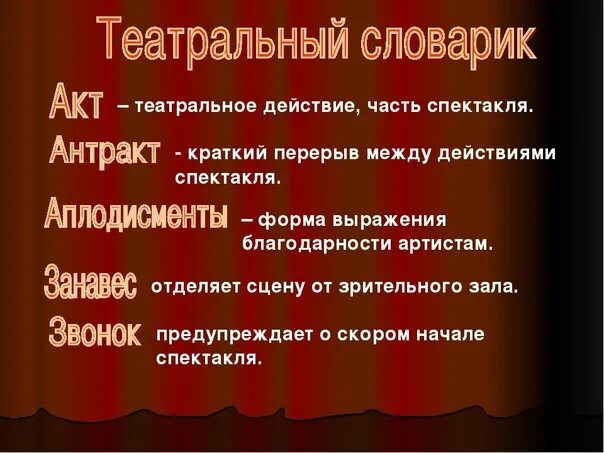 Театральный словарик

Акт – театральное действие, часть спектакля.

Антракт - краткий перерыв между действиями спектакля.

Аплодисменты – форма выражения благодарности артистам.

Занавес отделяет сцену от зрительного зала.

Звонок предупреждает о скором начале спектакля.